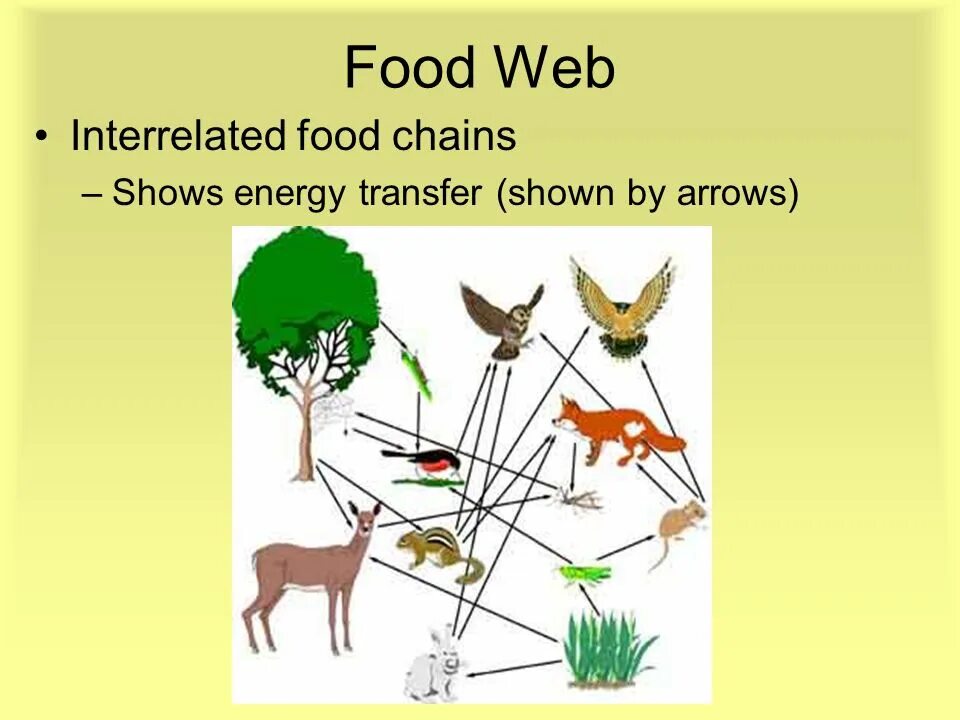 Food Web

• Interrelated food chains
  – Shows energy transfer (shown by arrows)